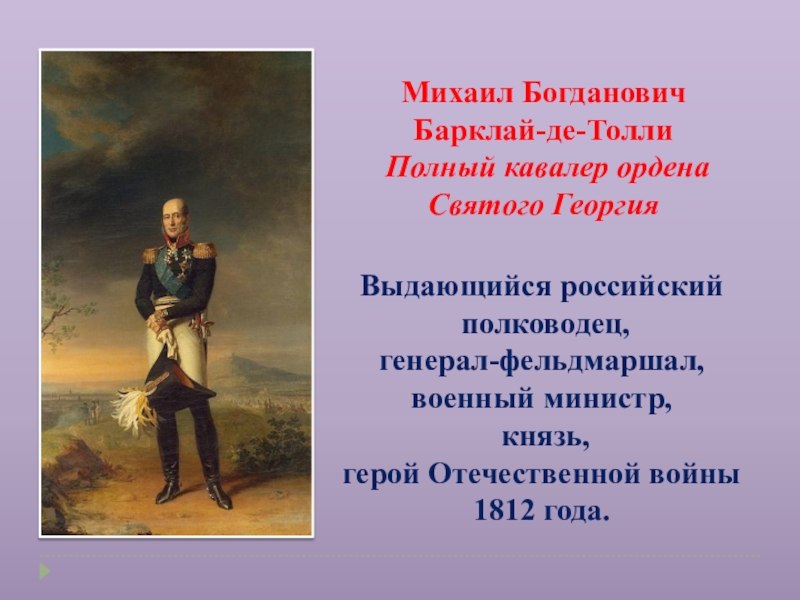 Михаил Богданович Барклай-де-Толли
Полный кавалер ордена Святого Георгия

Выдающийся российский полководец, генерал-фельдмаршал, военный министр, князь, герой Отечественной войны 1812 года.